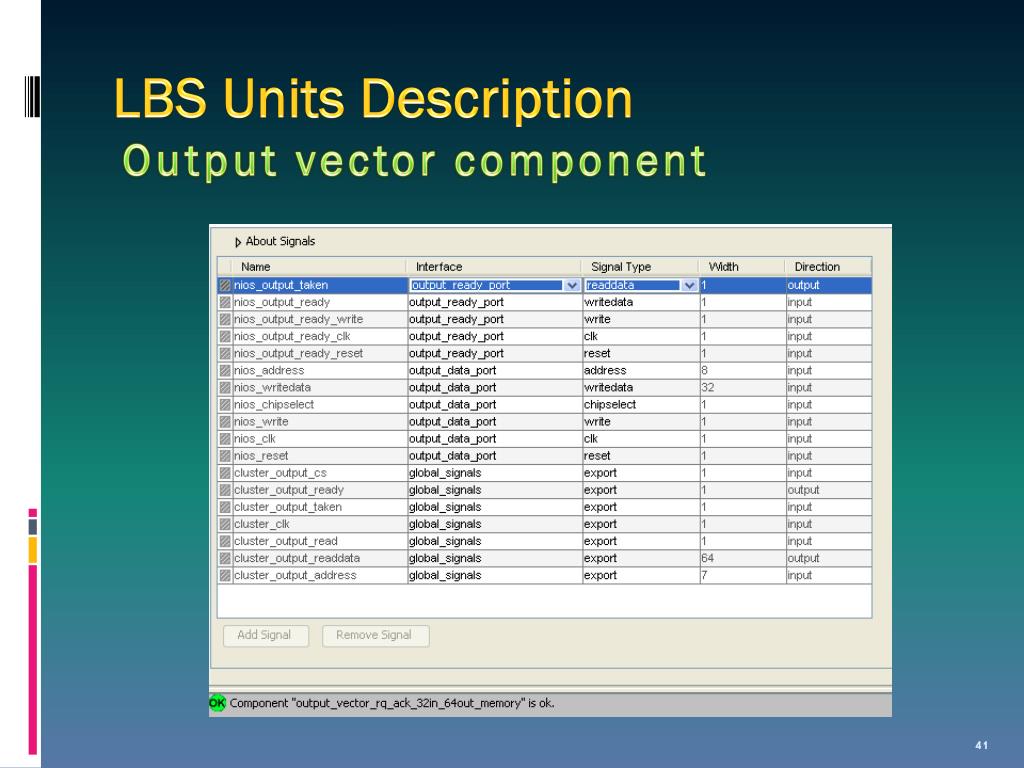 LBS Units Description
Output vector component

About Signals

| Name | Interface | Signal Type | Width | Direction |
|---|---|---|---|---|
| nios_output_taken | output_ready_port | readdata | 1 | output |
| nios_output_ready | output_ready_port | writedata | 1 | input |
| nios_output_ready_write | output_ready_port | write | 1 | input |
| nios_output_ready_clk | output_ready_port | clk | 1 | input |
| nios_output_ready_reset | output_ready_port | reset | 1 | input |
| nios_address | output_data_port | address | 8 | input |
| nios_writedata | output_data_port | writedata | 32 | input |
| nios_chipselect | output_data_port | chipselect | 1 | input |
| nios_write | output_data_port | write | 1 | input |
| nios_clk | output_data_port | clk | 1 | input |
| nios_reset | output_data_port | reset | 1 | input |
| cluster_output_cs | global_signals | export | 1 | input |
| cluster_output_ready | global_signals | export | 1 | output |
| cluster_output_taken | global_signals | export | 1 | input |
| cluster_clk | global_signals | export | 1 | input |
| cluster_output_read | global_signals | export | 1 | input |
| cluster_output_readdata | global_signals | export | 64 | output |
| cluster_output_address | global_signals | export | 7 | input |

Add Signal Remove Signal

OK Component "output_vector_rq_ack_32in_64out_memory" is ok.

41